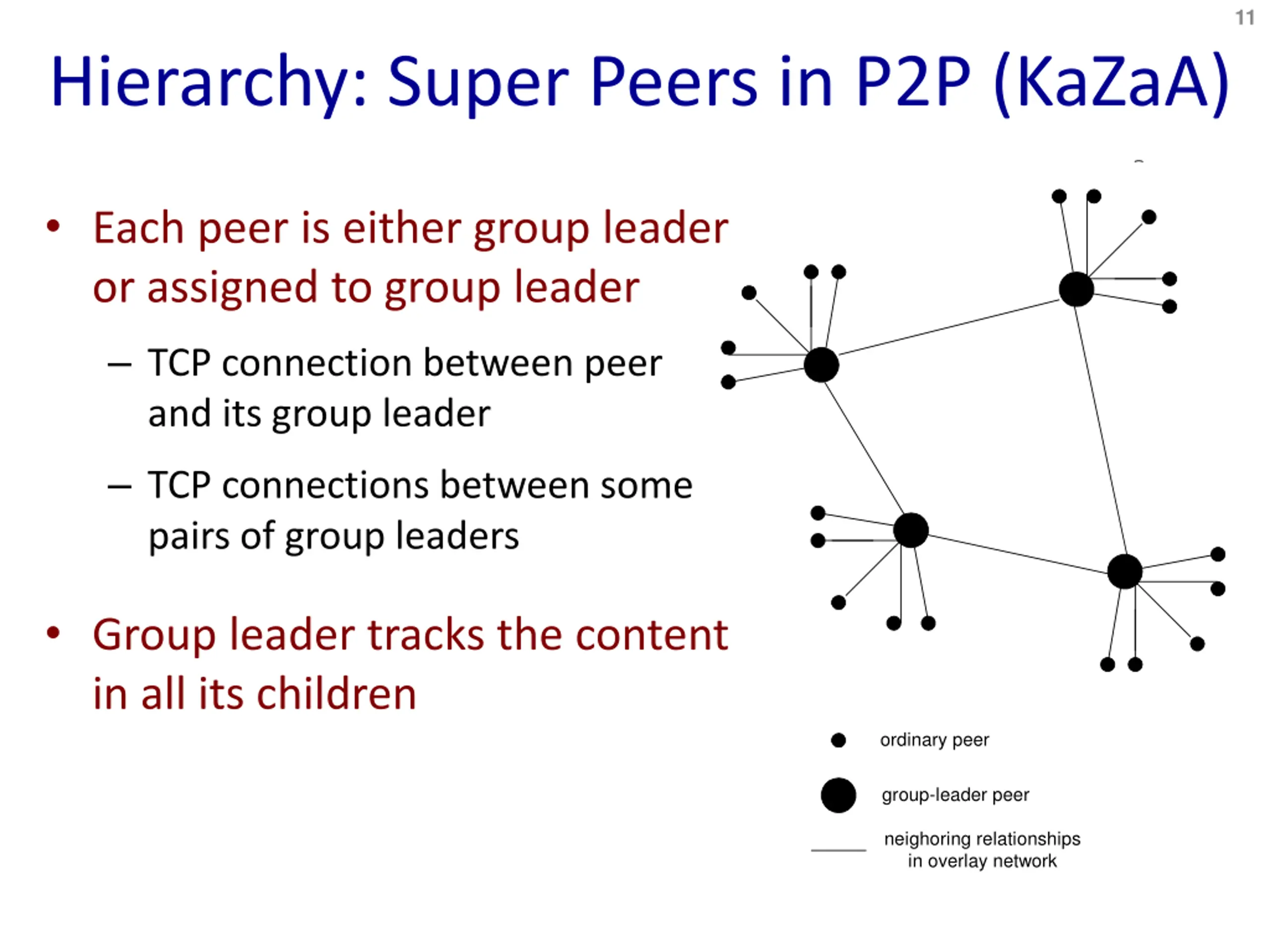 11

Hierarchy: Super Peers in P2P (KaZaA)

• Each peer is either group leader or assigned to group leader

– TCP connection between peer and its group leader

– TCP connections between some pairs of group leaders

• Group leader tracks the content in all its children

ordinary peer

group-leader peer

neighoring relationships in overlay network